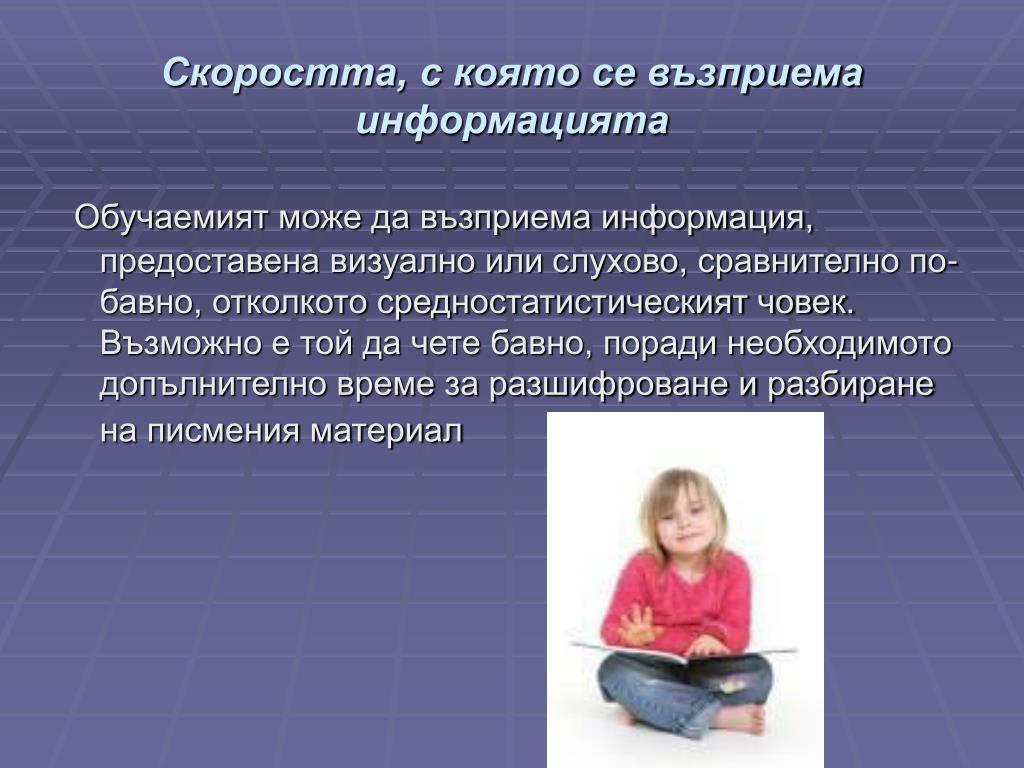 Скоростта, с която се възприема информацията

Обучаемият може да възприема информация, предоставена визуално или слухово, сравнително по-бавно, отколкото средностатистическият човек. Възможно е той да чете бавно, поради необходимото допълнително време за разшифроване и разбиране на писмения материал